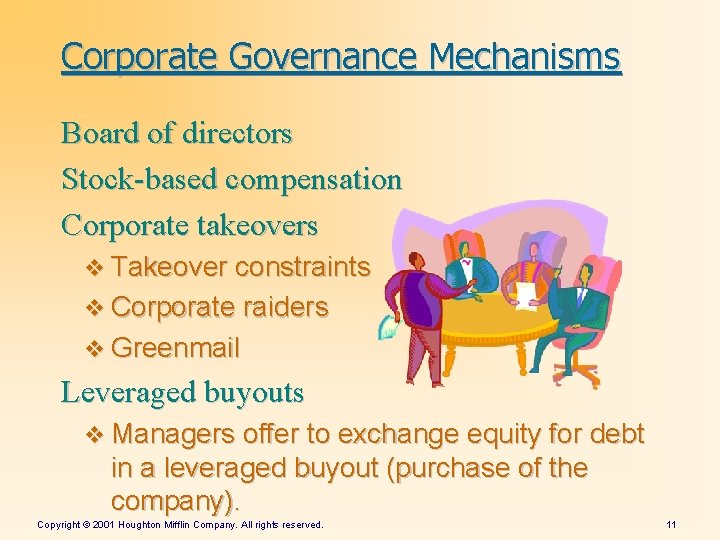 Corporate Governance Mechanisms

Board of directors

Stock-based compensation

Corporate takeovers

❖ Takeover constraints

❖ Corporate raiders

❖ Greenmail

Leveraged buyouts

❖ Managers offer to exchange equity for debt in a leveraged buyout (purchase of the company).

Copyright © 2001 Houghton Mifflin Company. All rights reserved.

11